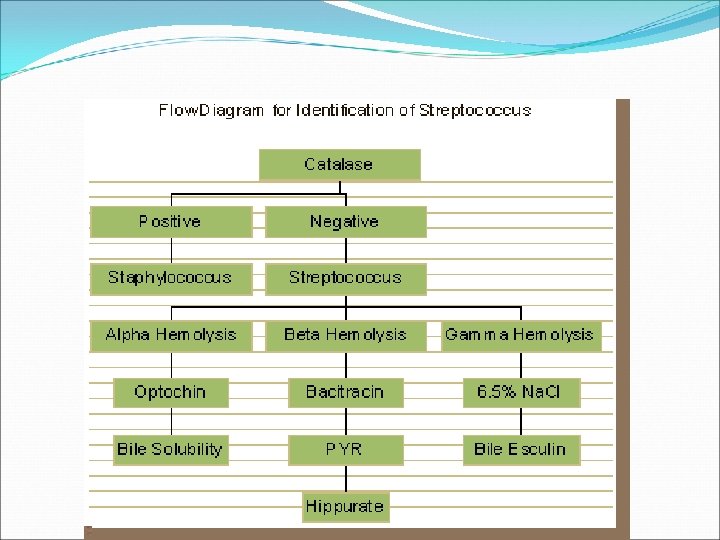 FlowDiagram for Identification of Streptococcus

Catalase

Positive

Negative

Staphylococcus

Streptococcus

Alpha Hemolysis

Beta Hemolysis

Gamma Hemolysis

Optochin

Bacitracin

6.5% NaCl

Bile Solubility

PYR

Bile Esculin

Hippurate